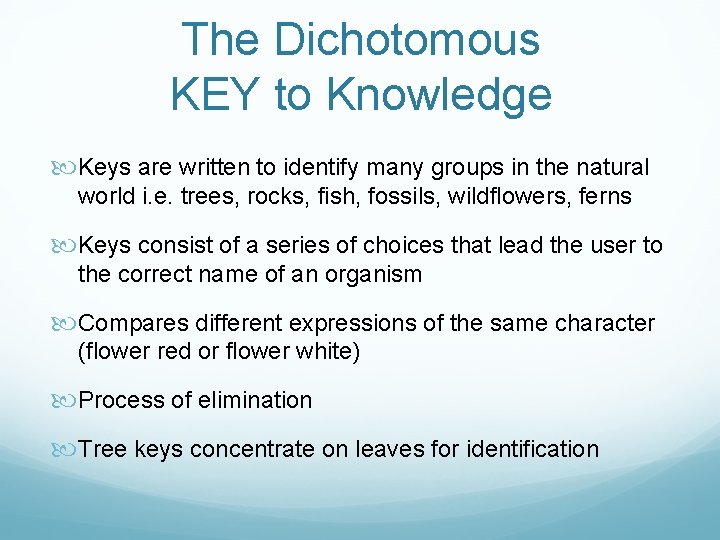 The Dichotomous KEY to Knowledge

Keys are written to identify many groups in the natural world i.e. trees, rocks, fish, fossils, wildflowers, ferns

Keys consist of a series of choices that lead the user to the correct name of an organism

Compares different expressions of the same character (flower red or flower white)

Process of elimination

Tree keys concentrate on leaves for identification